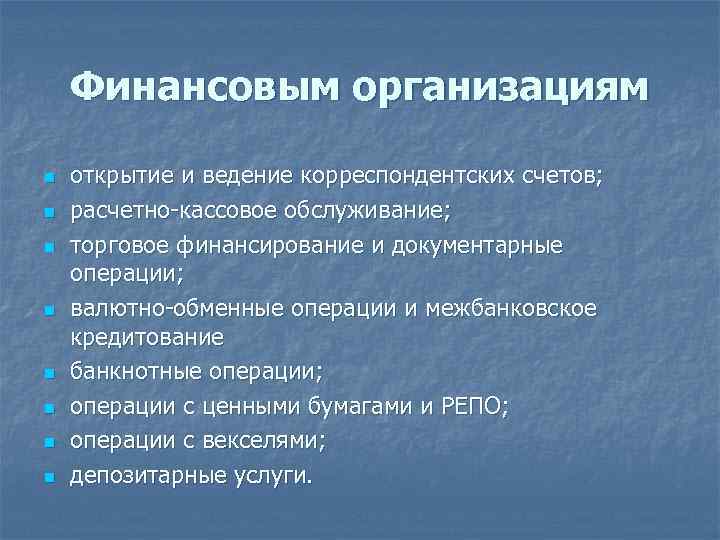 Финансовым организациям

- открытие и ведение корреспондентских счетов;
- расчетно-кассовое обслуживание;
- торговое финансирование и документарные операции;
- валютно-обменные операции и межбанковское кредитование
- банкнотные операции;
- операции с ценными бумагами и РЕПО;
- операции с векселями;
- депозитарные услуги.